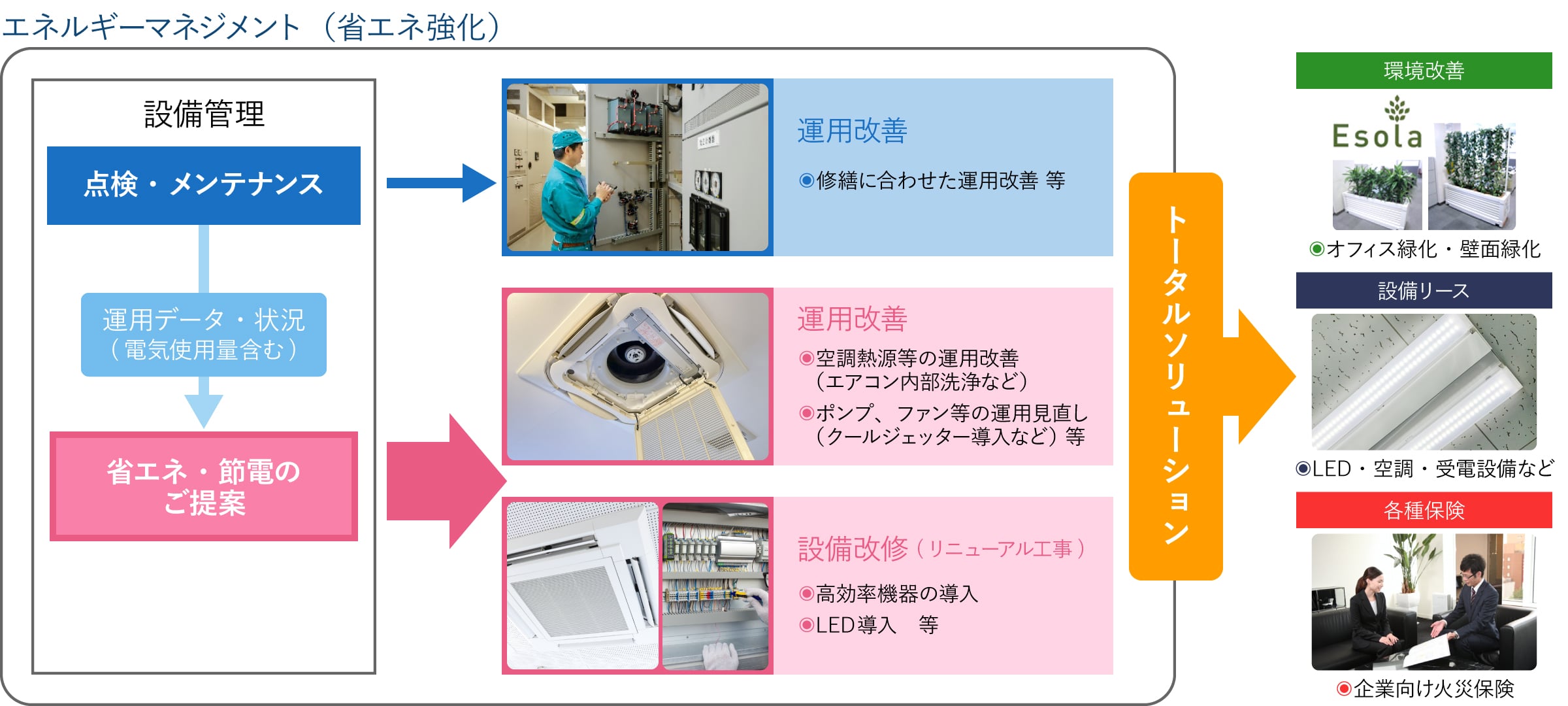 エネルギーマネジメント（省エネ強化）

設備管理

点検・メンテナンス

運用データ・状況（電気使用量含む）

省エネ・節電のご提案

運用改善

◉修繕に合わせた運用改善 等

運用改善

◉空調熱源等の運用改善（エアコン内部洗浄など）

◉ポンプ、ファン等の運用見直し（クールジェッター導入など）等

設備改修（リニューアル工事）

◉高効率機器の導入

◉LED導入　等

トータルソリューション

環境改善

Esola

◉オフィス緑化・壁面緑化

設備リース

◉LED・空調・受電設備など

各種保険

◉企業向け火災保険